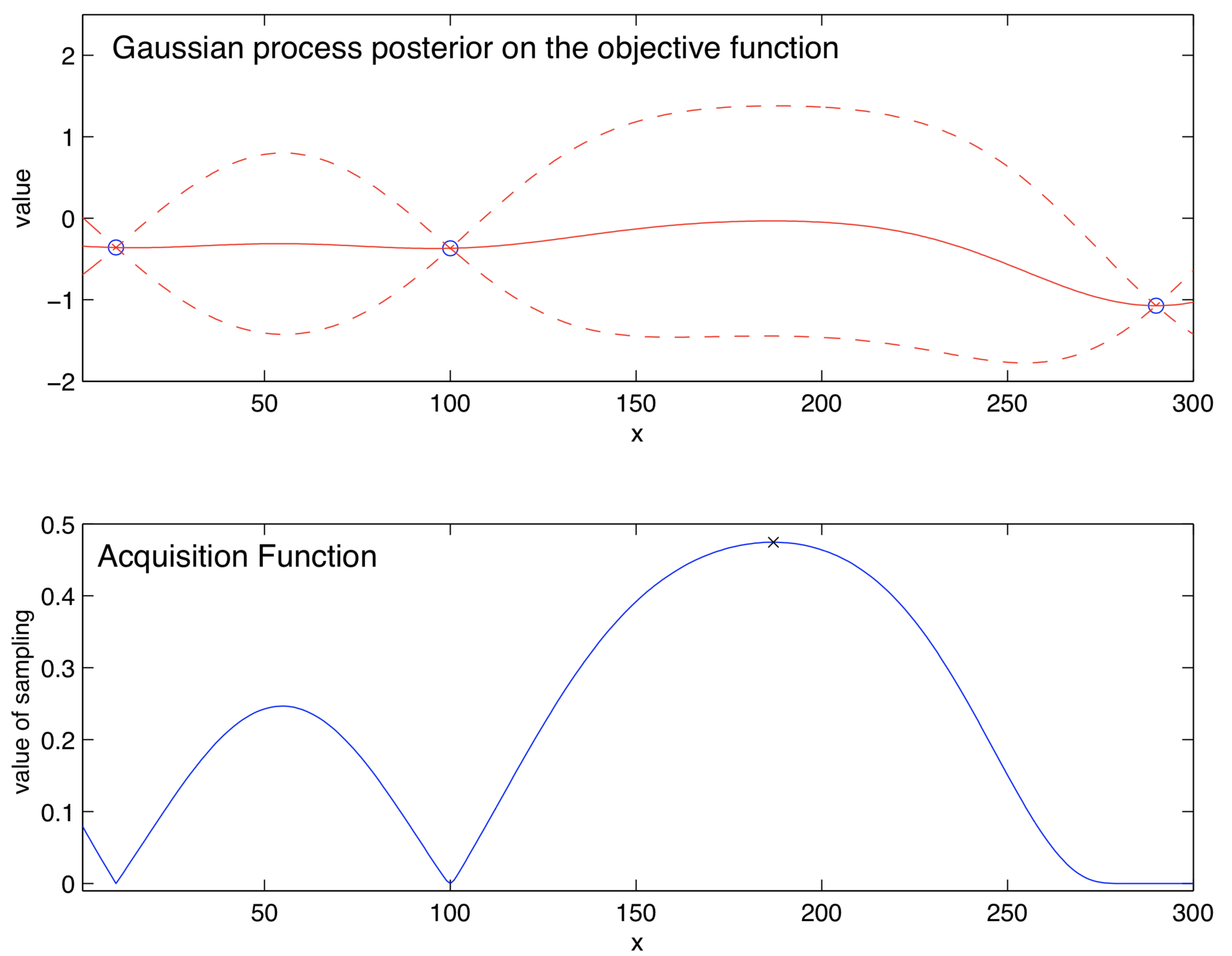 Gaussian process posterior on the objective function

value

2
1
0
−1
−2

50
100
150
200
250
300

x

Acquisition Function

value of sampling

0.5
0.4
0.3
0.2
0.1
0

50
100
150
200
250
300

x